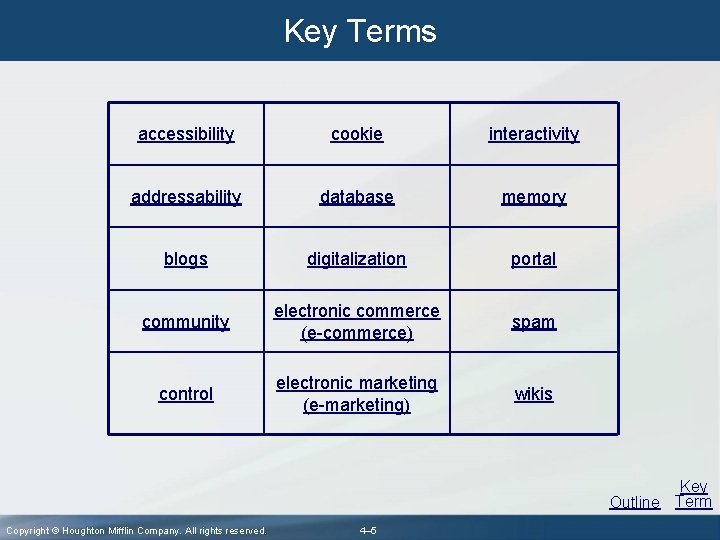 Key Terms

| accessibility | cookie | interactivity |
|---|---|---|
| addressability | database | memory |
| blogs | digitalization | portal |
| community | electronic commerce (e-commerce) | spam |
| control | electronic marketing (e-marketing) | wikis |

Outline Key Term

Copyright © Houghton Mifflin Company. All rights reserved. 4–5